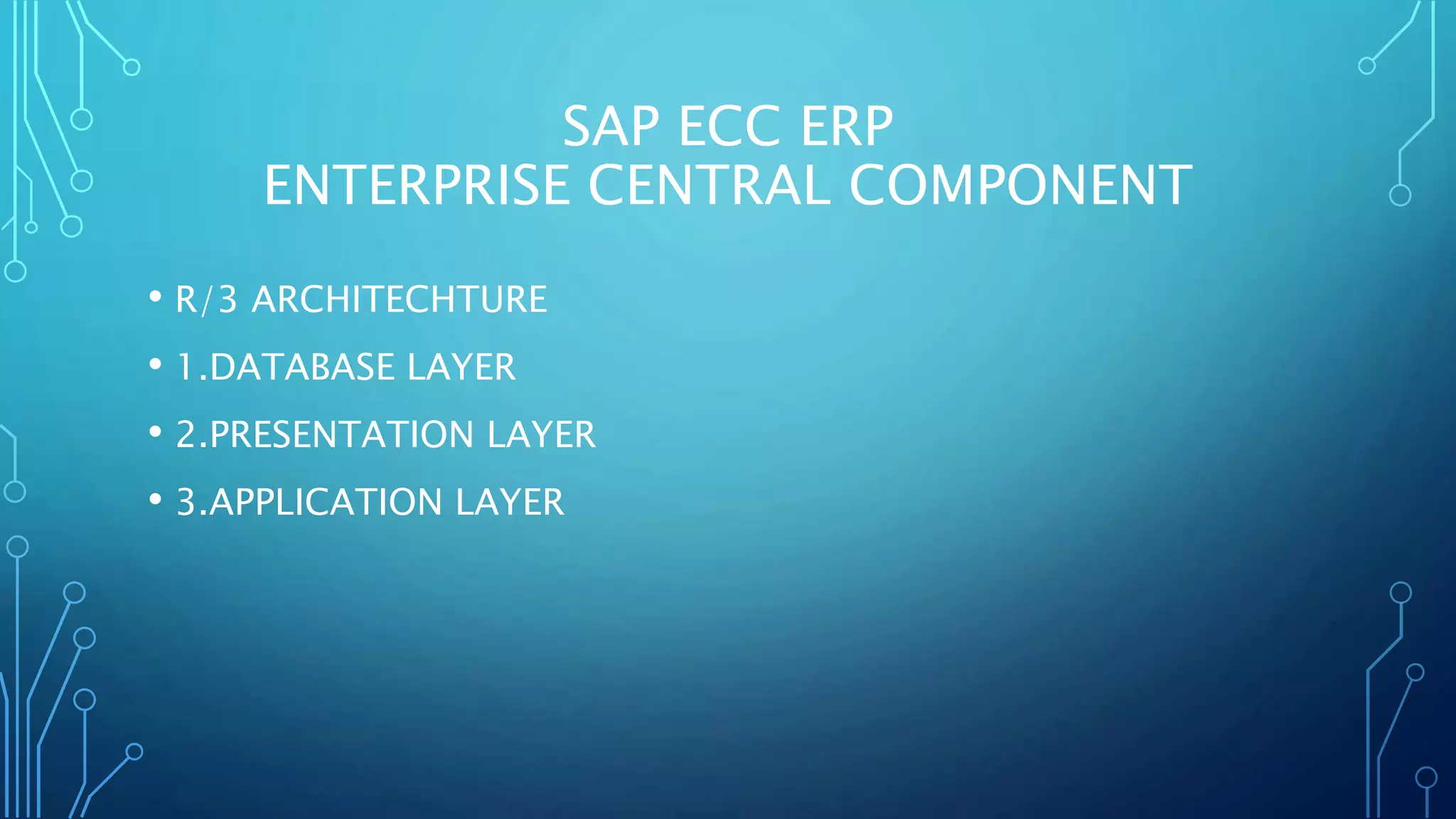 SAP ECC ERP
ENTERPRISE CENTRAL COMPONENT

• R/3 ARCHITECHTURE
• 1.DATABASE LAYER
• 2.PRESENTATION LAYER
• 3.APPLICATION LAYER